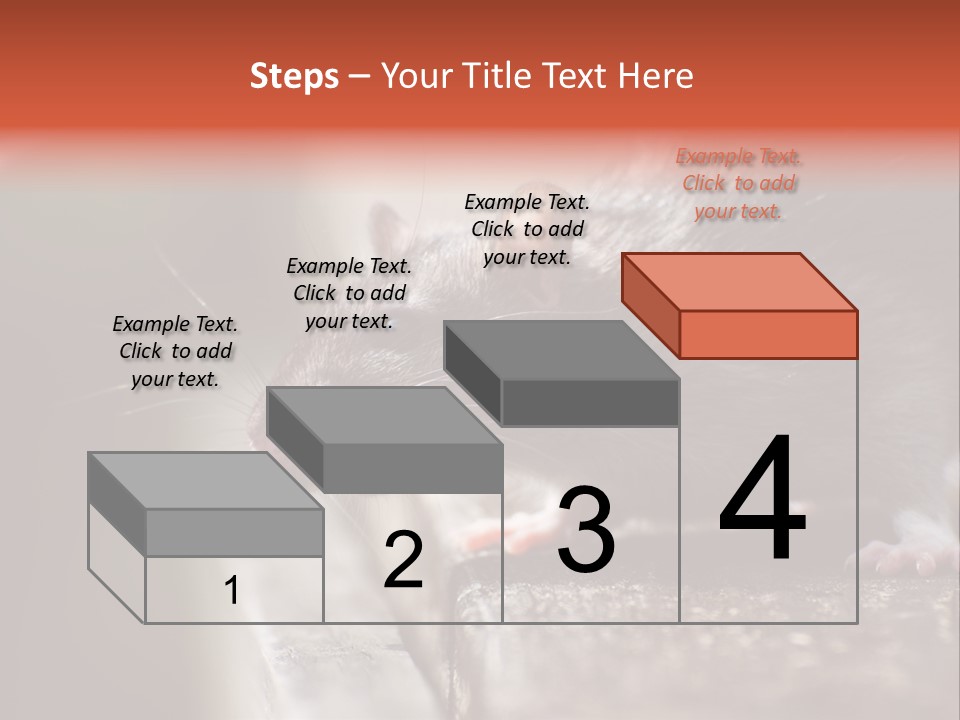 Steps – Your Title Text Here

Example Text. Click to add your text.

Example Text. Click to add your text.

Example Text. Click to add your text.

Example Text. Click to add your text.

1

2

3

4